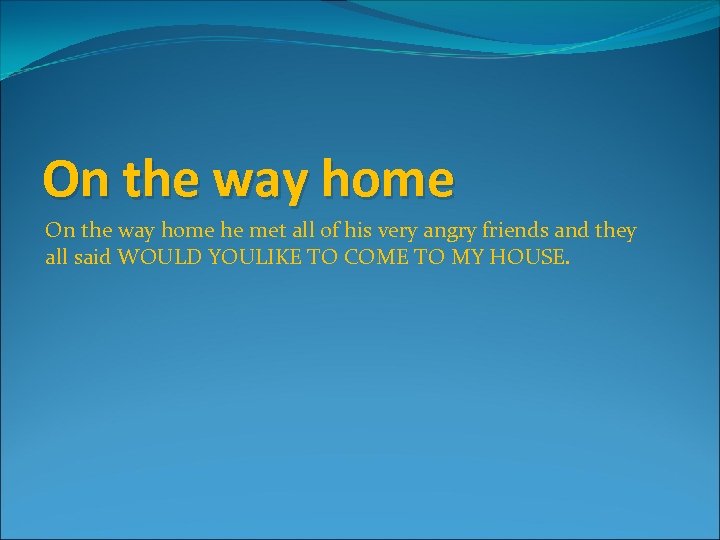 On the way home

On the way home he met all of his very angry friends and they all said WOULD YOULIKE TO COME TO MY HOUSE.